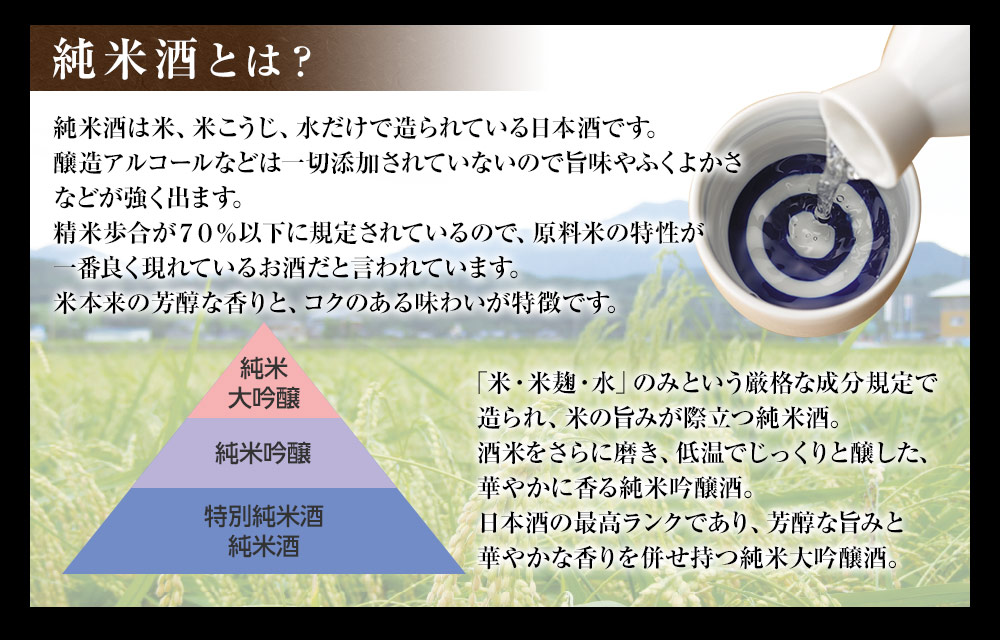 純米酒とは？

純米酒は米、米こうじ、水だけで造られている日本酒です。
醸造アルコールなどは一切添加されていないので旨味やふくよかさなどが強く出ます。
精米歩合が70％以下に規定されているので、原料米の特性が一番良く現れているお酒だと言われています。
米本来の芳醇な香りと、コクのある味わいが特徴です。

純米
大吟醸

純米吟醸

特別純米酒
純米酒

「米・米麹・水」のみという厳格な成分規定で造られ、米の旨みが際立つ純米酒。
酒米をさらに磨き、低温でじっくりと醸した、華やかに香る純米吟醸酒。
日本酒の最高ランクであり、芳醇な旨みと華やかな香りを併せ持つ純米大吟醸酒。